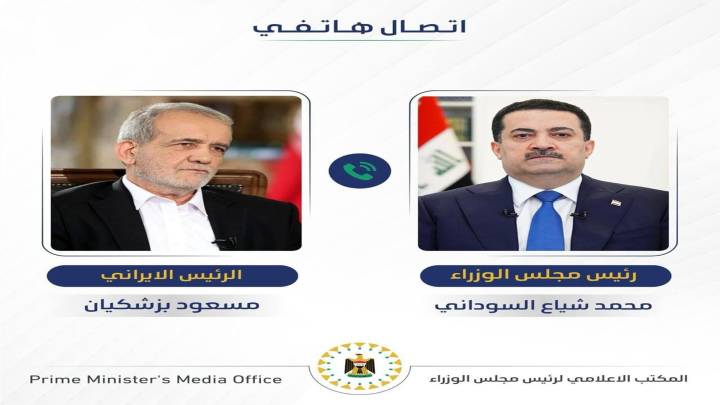 اتصال هاتفي

رئيس مجلس الوزراء
محمد شياع السوداني

الرئيس الايراني
مسعود بزشكيان

المكتب الاعلامي لرئيس مجلس الوزراء

Prime Minister's Media Office